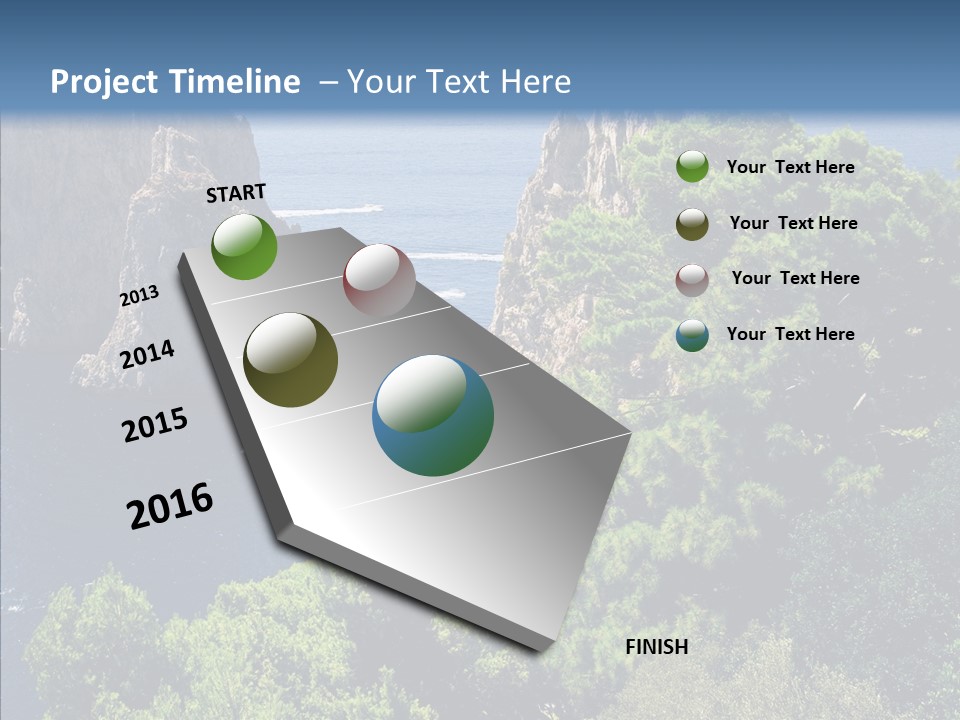 Project Timeline – Your Text Here

START

2013

2014

2015

2016

FINISH

Your Text Here

Your Text Here

Your Text Here

Your Text Here